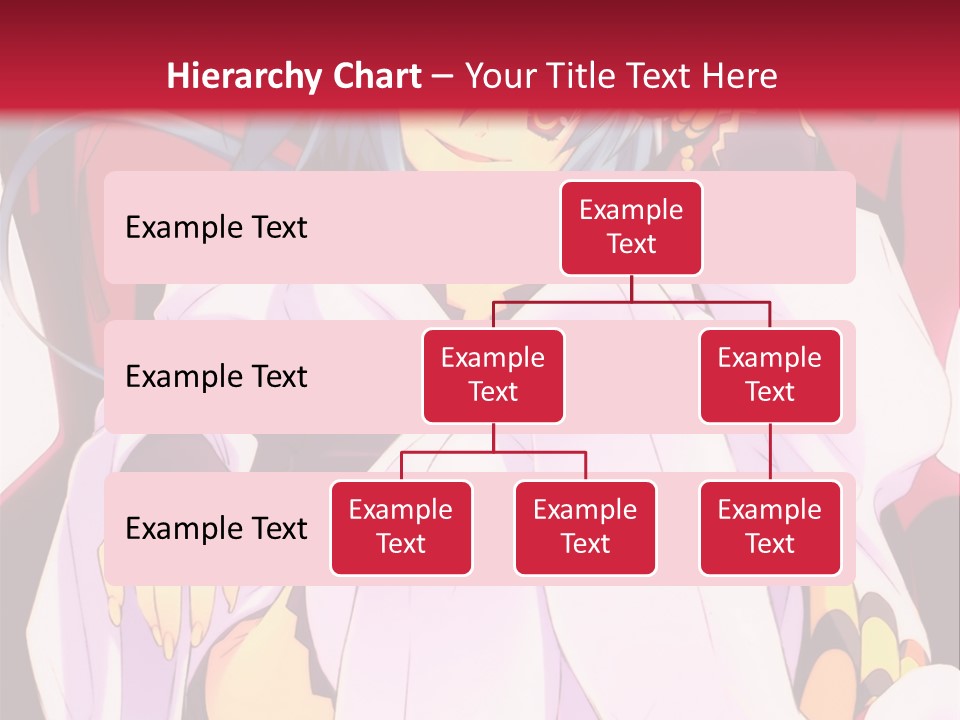 Hierarchy Chart – Your Title Text Here

Example Text

Example Text

Example Text

Example Text

Example Text

Example Text

Example Text

Example Text

Example Text